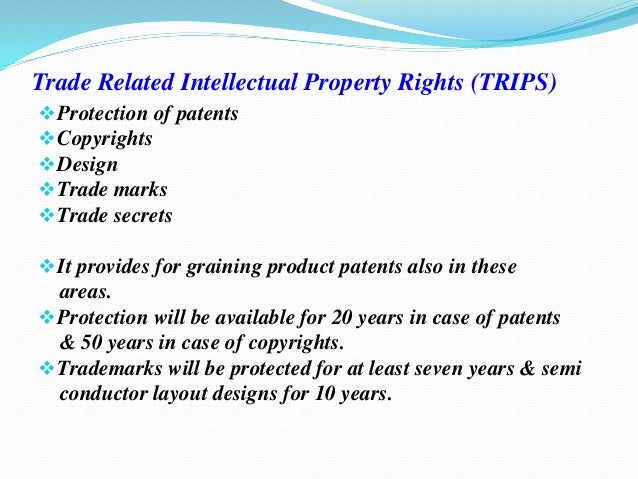 Trade Related Intellectual Property Rights (TRIPS)

❖Protection of patents
❖Copyrights
❖Design
❖Trade marks
❖Trade secrets

❖It provides for graining product patents also in these areas.
❖Protection will be available for 20 years in case of patents & 50 years in case of copyrights.
❖Trademarks will be protected for at least seven years & semi conductor layout designs for 10 years.